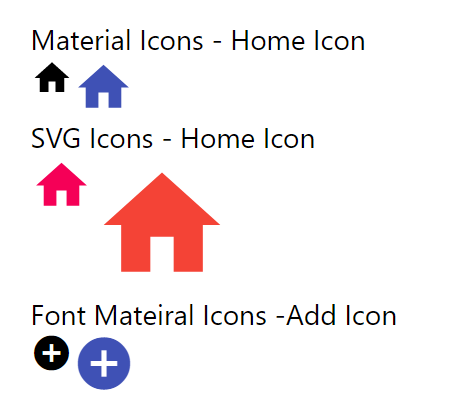 Material Icons - Home Icon

SVG Icons - Home Icon

Font Mateiral Icons -Add Icon